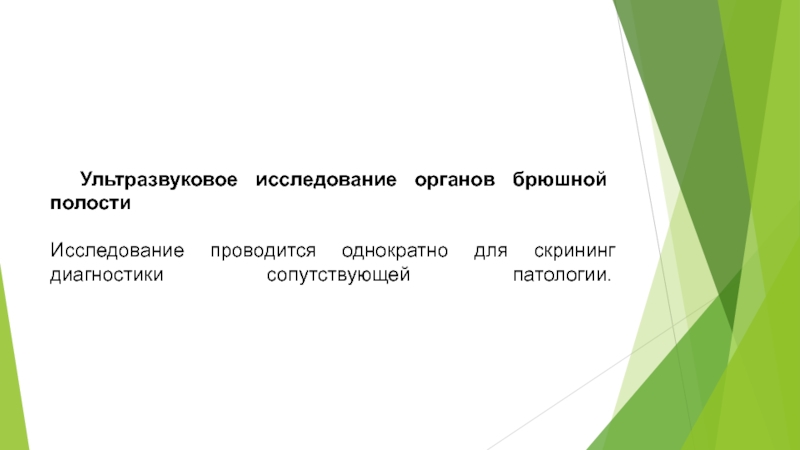 Ультразвуковое исследование органов брюшной полости

Исследование проводится однократно для скрининг диагностики сопутствующей патологии.